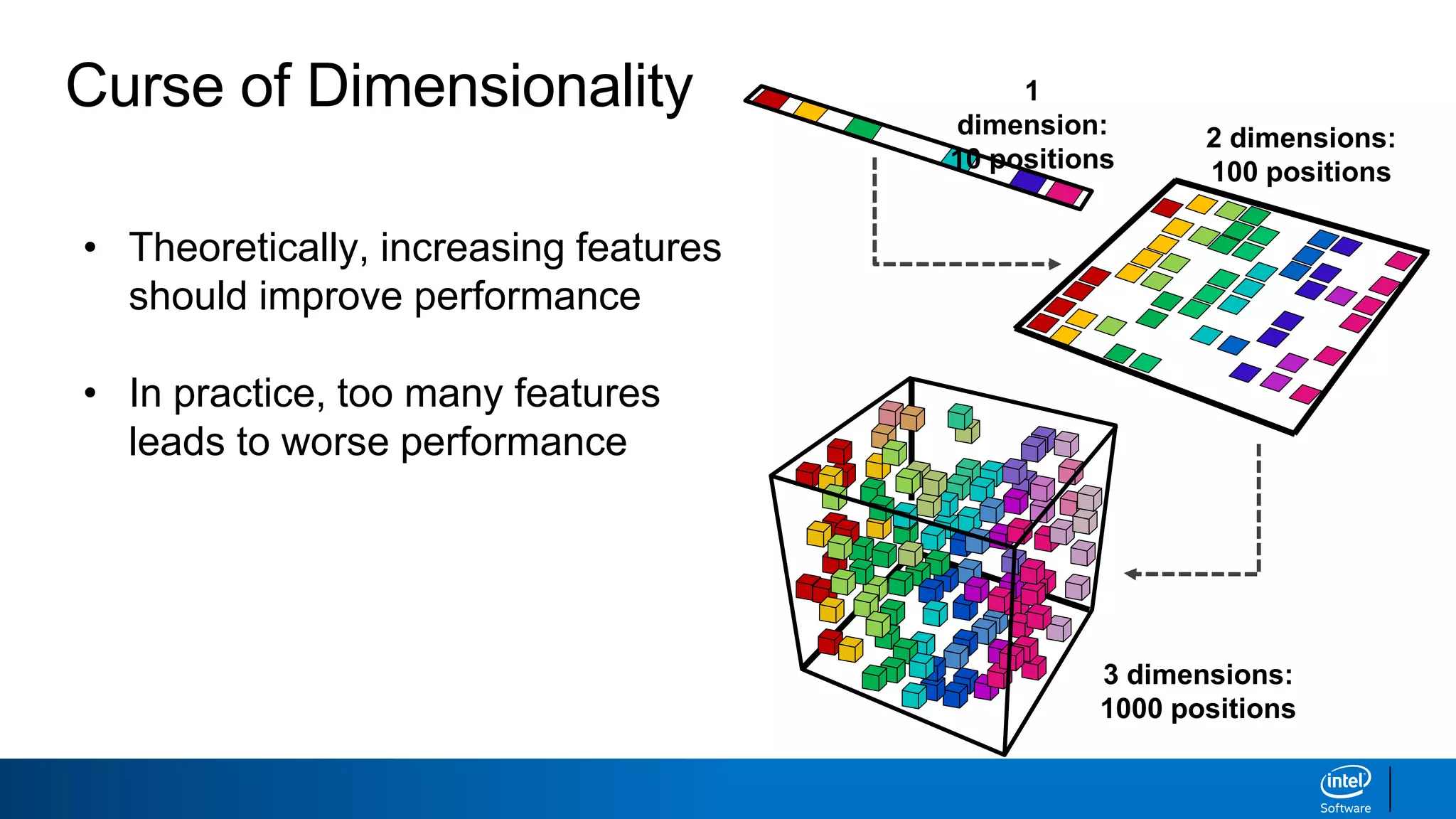 Curse of Dimensionality

• Theoretically, increasing features should improve performance

• In practice, too many features leads to worse performance

1 dimension: 10 positions

2 dimensions: 100 positions

3 dimensions: 1000 positions

intel
Software